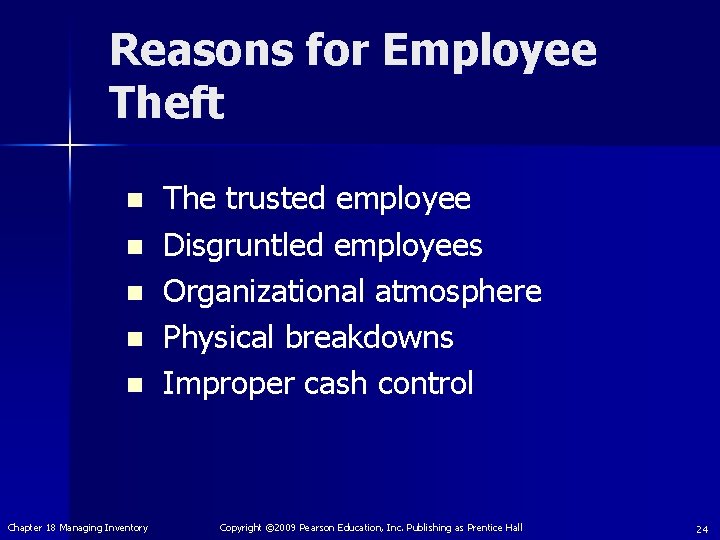 Reasons for Employee Theft

- The trusted employee
- Disgruntled employees
- Organizational atmosphere
- Physical breakdowns
- Improper cash control

Chapter 18 Managing Inventory

Copyright ©2009 Pearson Education, Inc. Publishing as Prentice Hall

24